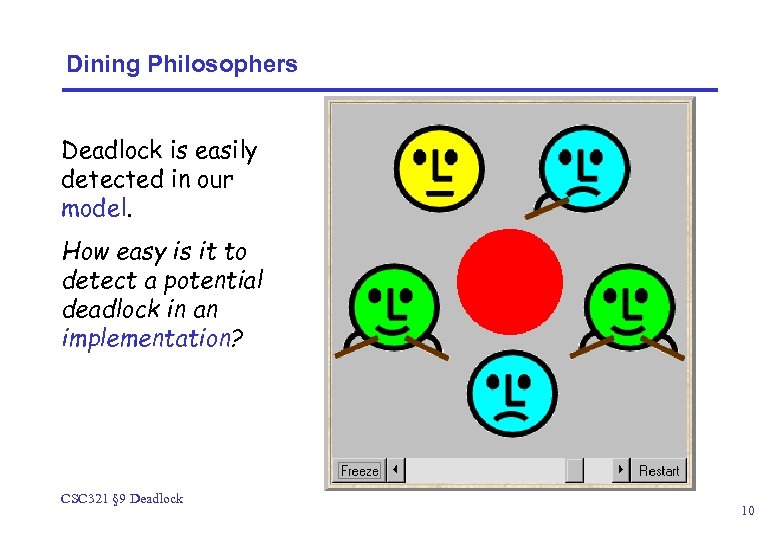 Dining Philosophers

Deadlock is easily detected in our model.

How easy is it to detect a potential deadlock in an implementation?

Freeze

Restart

CSC321 §9 Deadlock

10